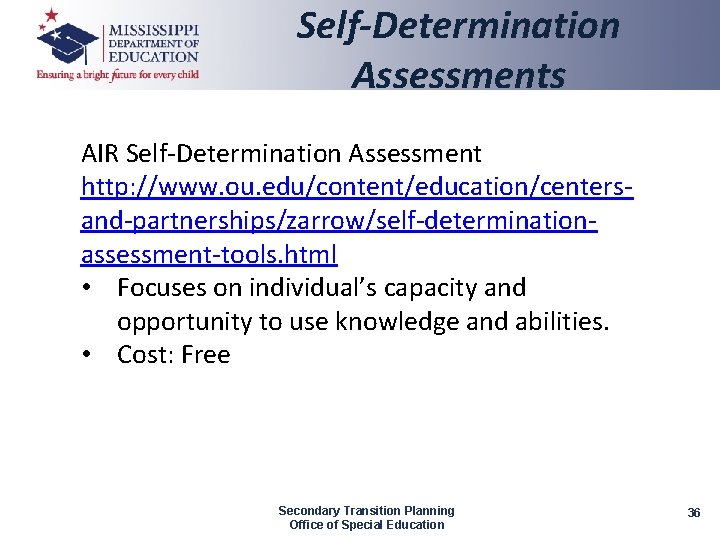 MISSISSIPPI DEPARTMENT OF EDUCATION
Ensuring a bright future for every child

Self-Determination Assessments

AIR Self-Determination Assessment
http://www.ou.edu/content/education/centers-and-partnerships/zarrow/self-determination-assessment-tools.html

• Focuses on individual's capacity and opportunity to use knowledge and abilities.
• Cost: Free

Secondary Transition Planning
Office of Special Education

36